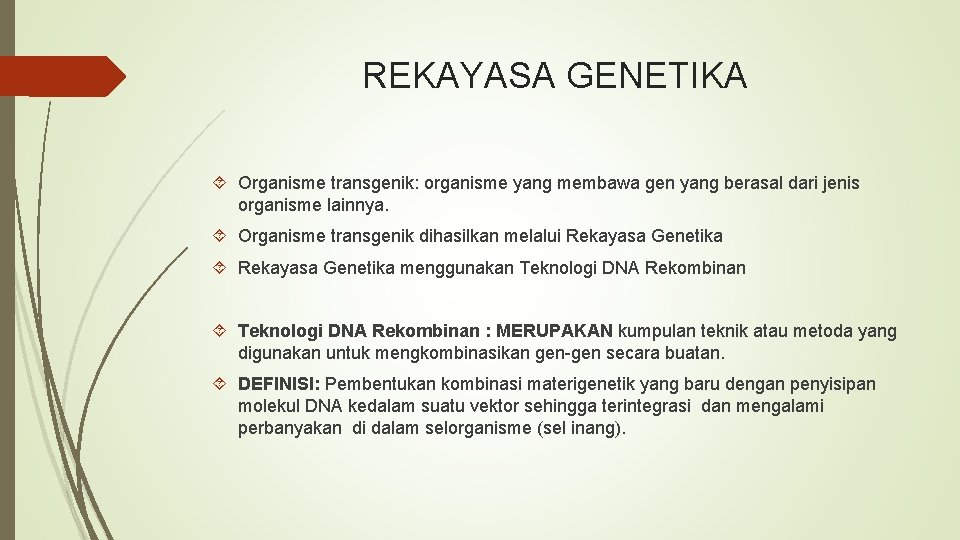 REKAYASA GENETIKA

Organisme transgenik: organisme yang membawa gen yang berasal dari jenis organisme lainnya.

Organisme transgenik dihasilkan melalui Rekayasa Genetika

Rekayasa Genetika menggunakan Teknologi DNA Rekombinan

Teknologi DNA Rekombinan : MERUPAKAN kumpulan teknik atau metoda yang digunakan untuk mengkombinasikan gen-gen secara buatan.

DEFINISI: Pembentukan kombinasi materigenetik yang baru dengan penyisipan molekul DNA kedalam suatu vektor sehingga terintegrasi dan mengalami perbanyakan di dalam selorganisme (sel inang).